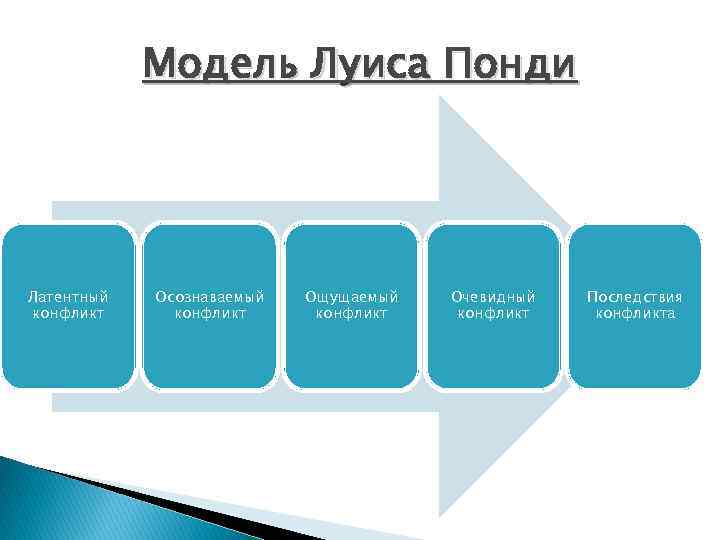 Модель Луиса Понди

Латентный конфликт

Осознаваемый конфликт

Ощущаемый конфликт

Очевидный конфликт

Последствия конфликта